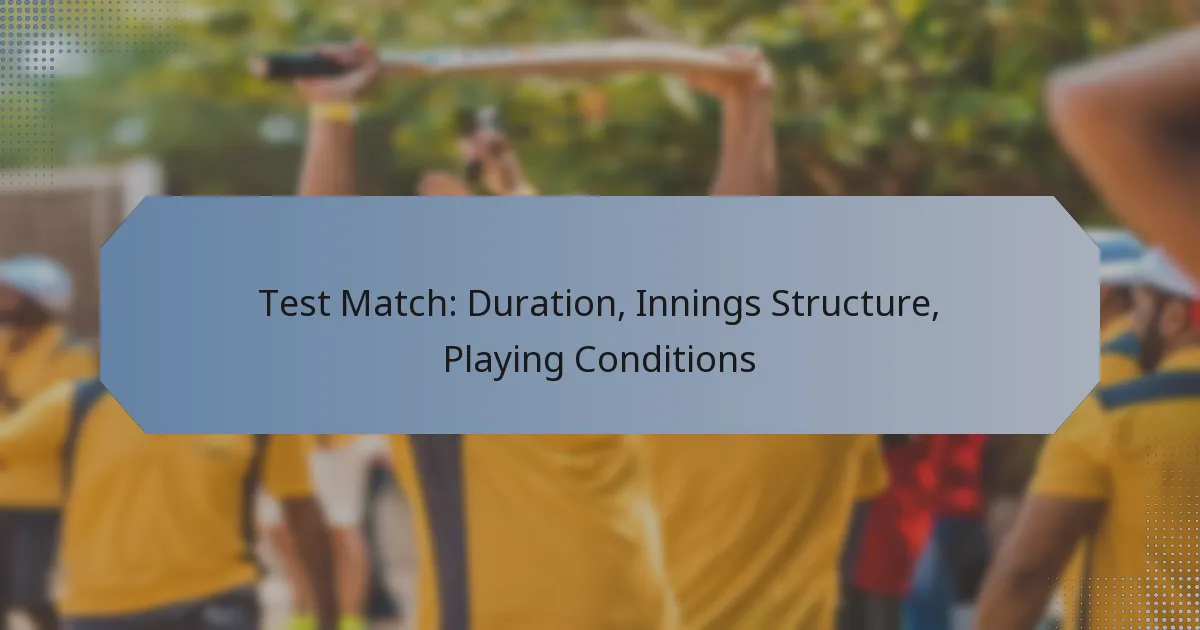 Test Match: Duration, Innings Structure, Playing Conditions